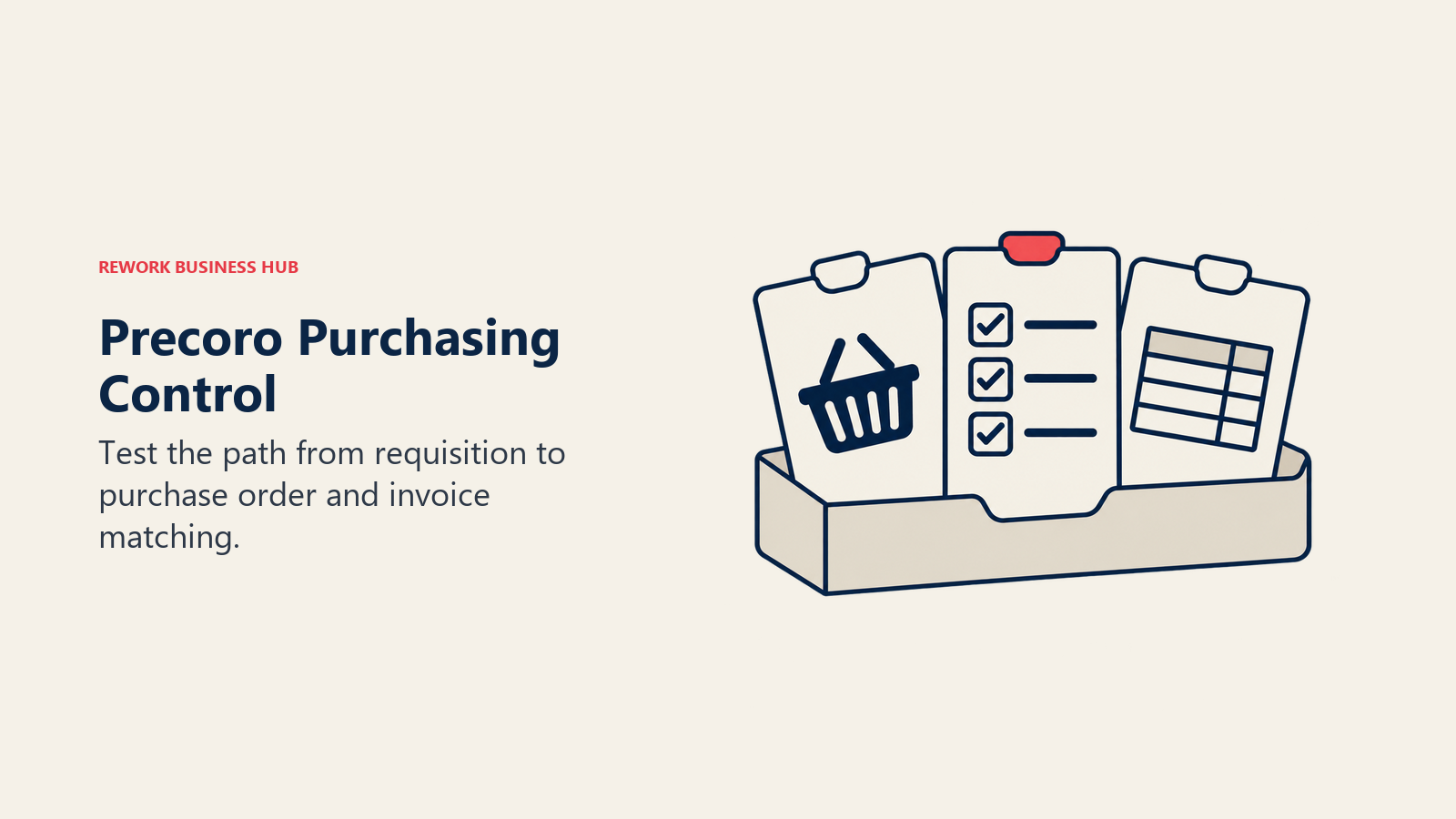 REWORK BUSINESS HUB

Precoro Purchasing Control

Test the path from requisition to purchase order and invoice matching.